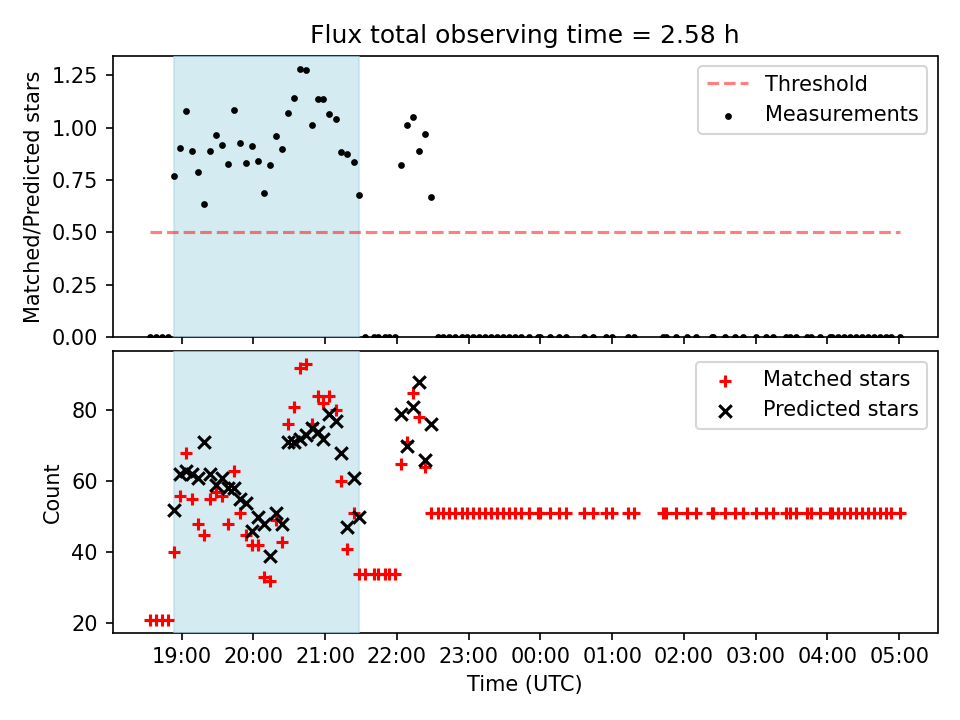 Flux total observing time = 2.58 h

Matched/Predicted stars

1.25
1.00
0.75
0.50
0.25
0.00

Threshold
Measurements

Count

80
60
40
20

Matched stars
Predicted stars

19:00 20:00 21:00 22:00 23:00 00:00 01:00 02:00 03:00 04:00 05:00

Time (UTC)